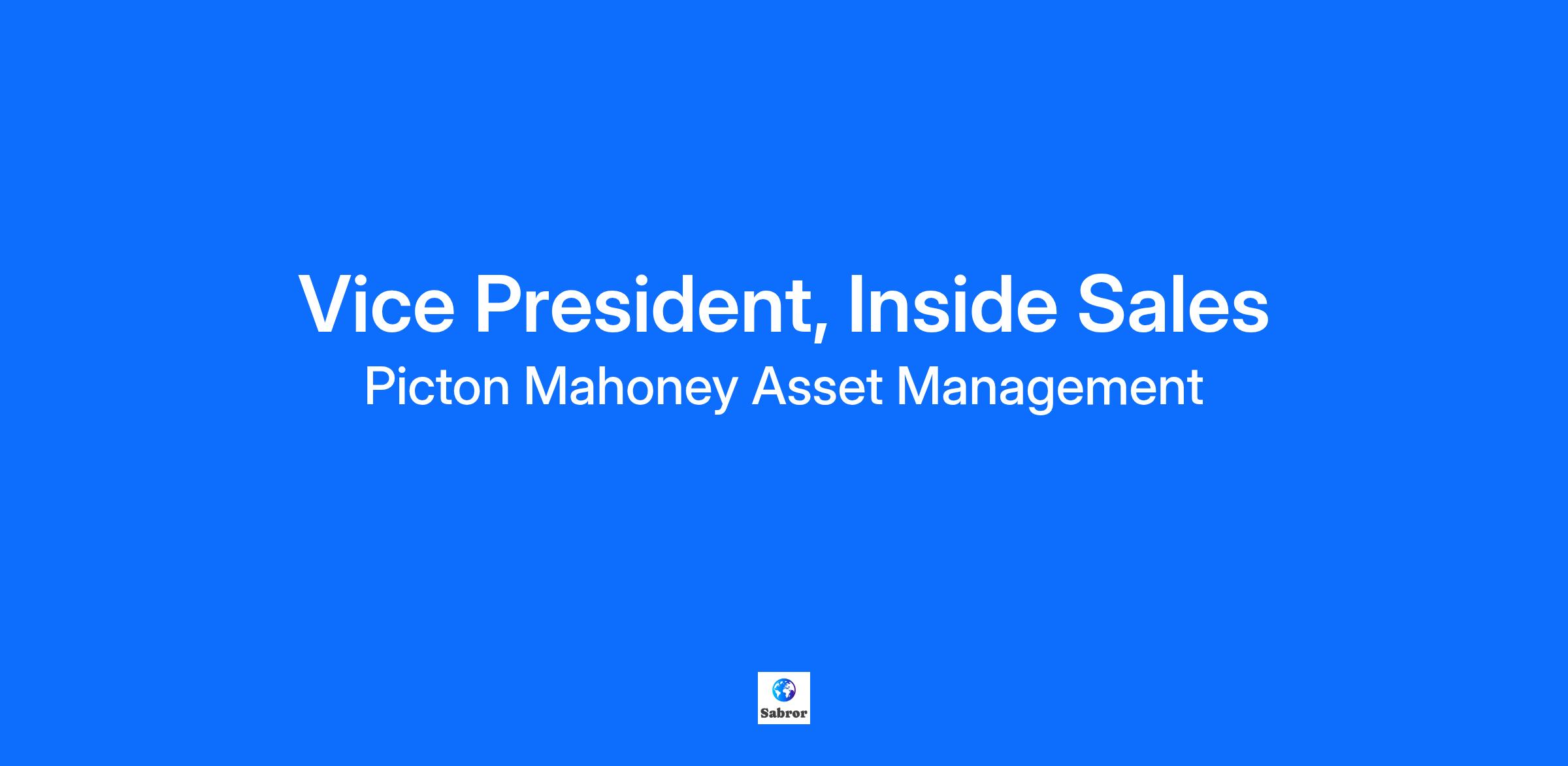 Vice President, Inside Sales
Picton Mahoney Asset Management

Sabror